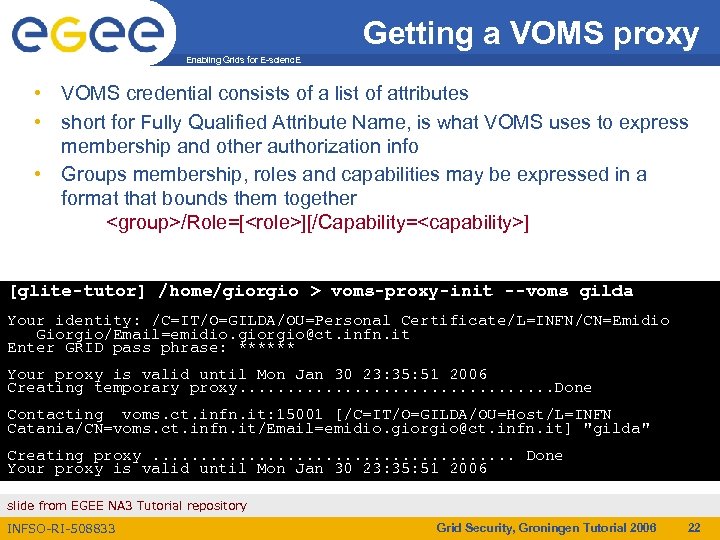 eGee

Enabling Grids for E-sciencE

Getting a VOMS proxy

• VOMS credential consists of a list of attributes
• short for Fully Qualified Attribute Name, is what VOMS uses to express membership and other authorization info
• Groups membership, roles and capabilities may be expressed in a format that bounds them together
<group>/Role=[<role>][/Capability=<capability>]

[glite-tutor] /home/giorgio > voms-proxy-init --voms gilda

Your identity: /C=IT/O=GILDA/OU=Personal Certificate/L=INFN/CN=Emidio Giorgio/Email=emidio.giorgio@ct.infn.it
Enter GRID pass phrase: ******

Your proxy is valid until Mon Jan 30 23:35:51 2006
Creating temporary proxy.................................Done

Contacting voms.ct.infn.it:15001 [/C=IT/O=GILDA/OU=Host/L=INFN Catania/CN=voms.ct.infn.it/Email=emidio.giorgio@ct.infn.it] "gilda"

Creating proxy ...................................... Done
Your proxy is valid until Mon Jan 30 23:35:51 2006

slide from EGEE NA3 Tutorial repository

INFSO-RI-508833

Grid Security, Groningen Tutorial 2006

22